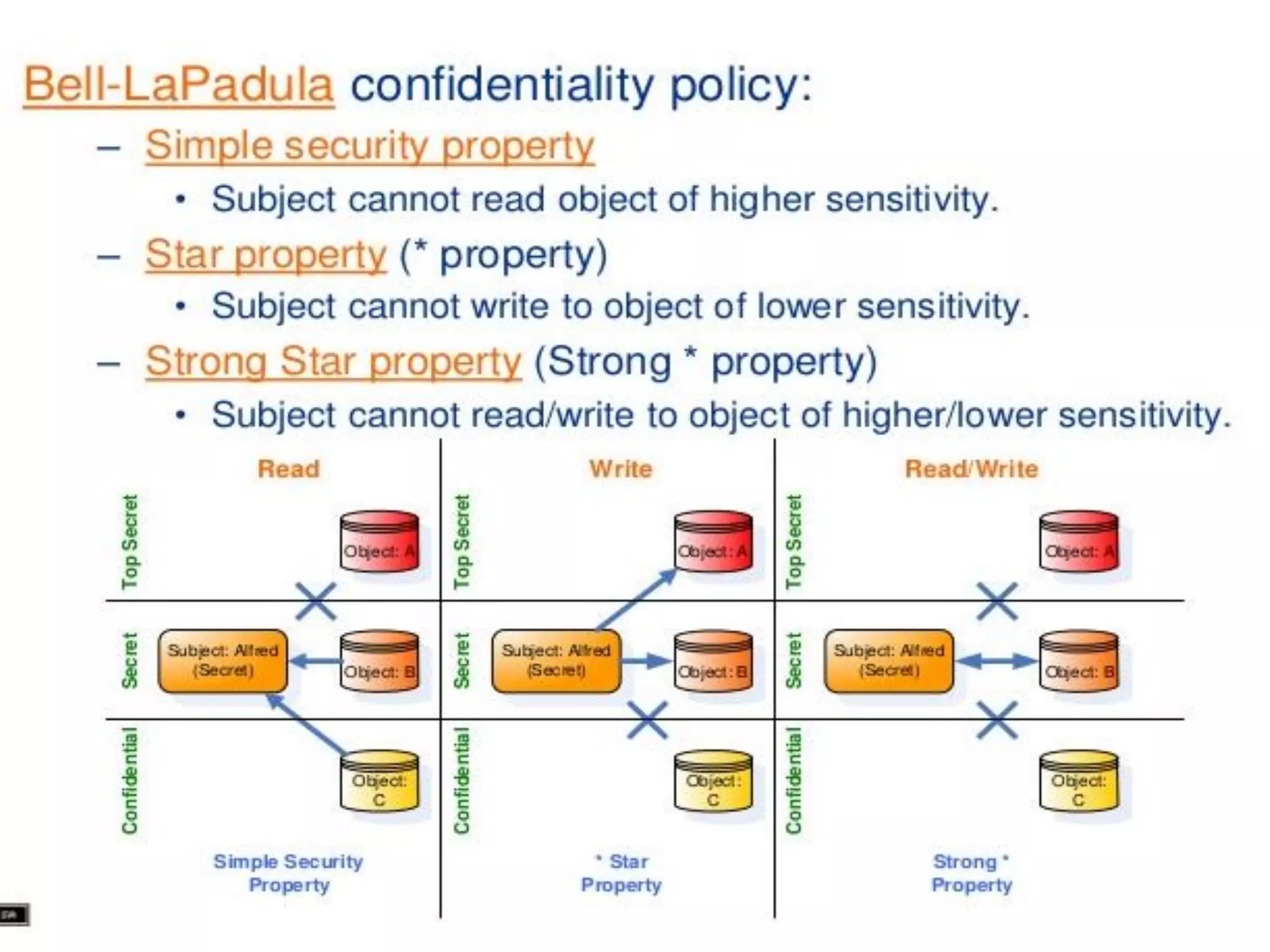 Bell-LaPadula confidentiality policy:

– Simple security property
• Subject cannot read object of higher sensitivity.

– Star property (* property)
• Subject cannot write to object of lower sensitivity.

– Strong Star property (Strong * property)
• Subject cannot read/write to object of higher/lower sensitivity.

Read

Top Secret
Object: A

Secret
Subject: Alfred (Secret)
Object: B

Confidential
Object: C

Simple Security Property

Write

Top Secret
Object: A

Secret
Subject: Alfred (Secret)
Object: B

Confidential
Object: C

* Star Property

Read/Write

Top Secret
Object: A

Secret
Subject: Alfred (Secret)
Object: B

Confidential
Object: C

Strong * Property